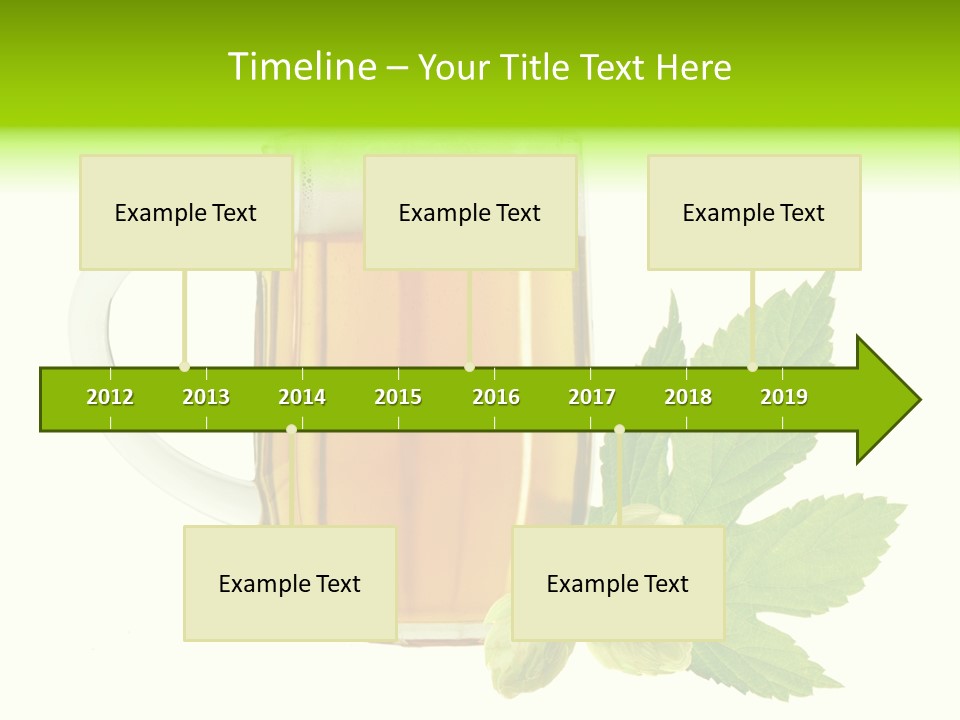 Timeline – Your Title Text Here

Example Text

Example Text

Example Text

2012 2013 2014 2015 2016 2017 2018 2019

Example Text

Example Text